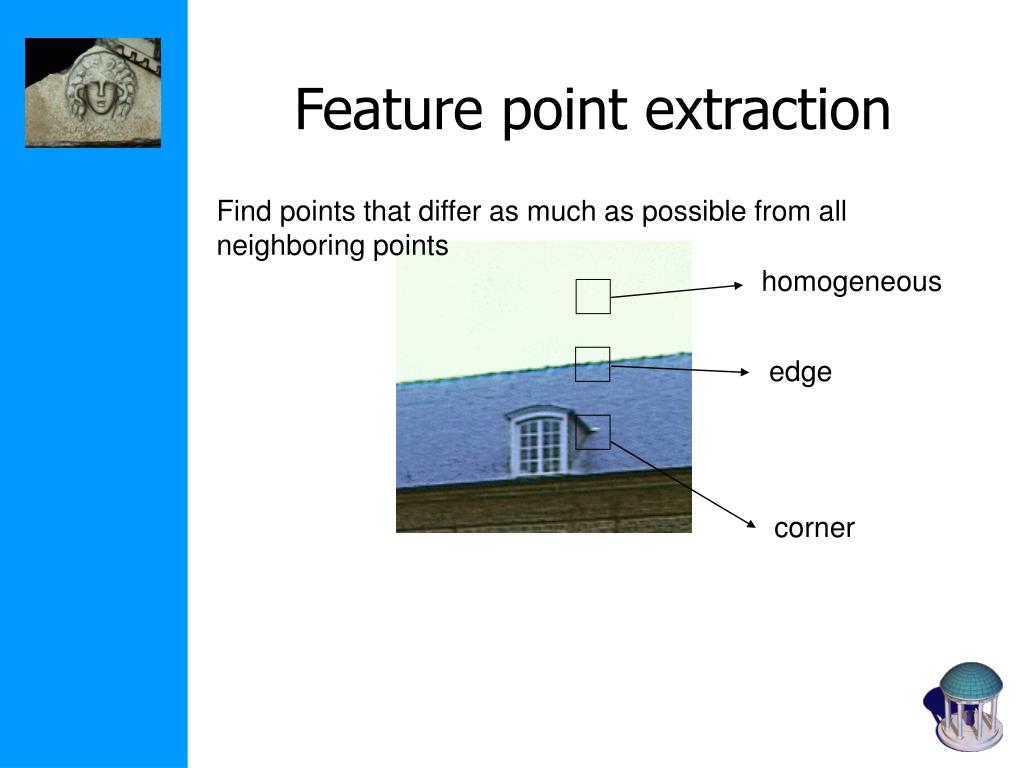 Feature point extraction

Find points that differ as much as possible from all neighboring points

homogeneous

edge

corner